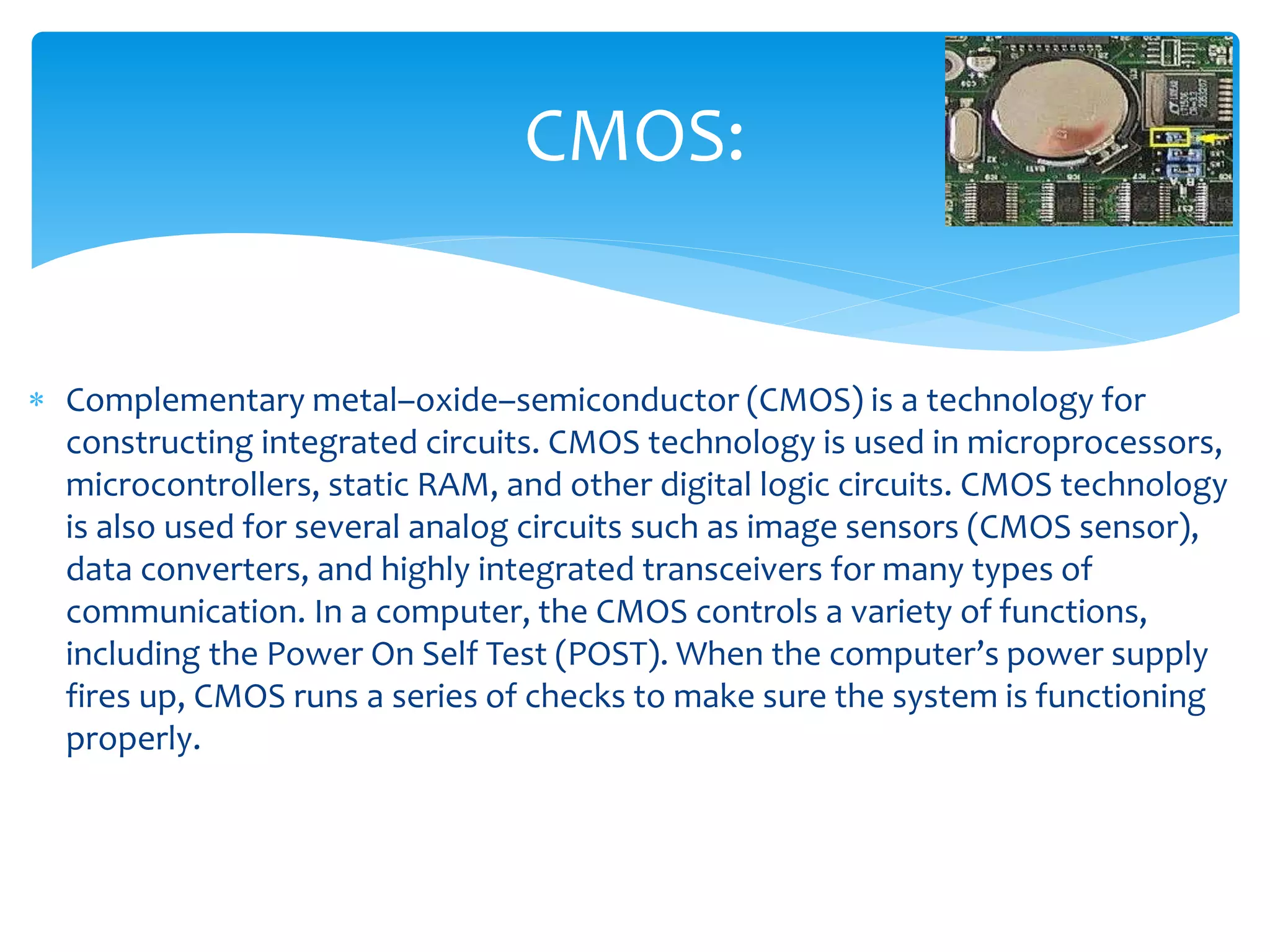 CMOS:

* Complementary metal–oxide–semiconductor (CMOS) is a technology for constructing integrated circuits. CMOS technology is used in microprocessors, microcontrollers, static RAM, and other digital logic circuits. CMOS technology is also used for several analog circuits such as image sensors (CMOS sensor), data converters, and highly integrated transceivers for many types of communication. In a computer, the CMOS controls a variety of functions, including the Power On Self Test (POST). When the computer's power supply fires up, CMOS runs a series of checks to make sure the system is functioning properly.